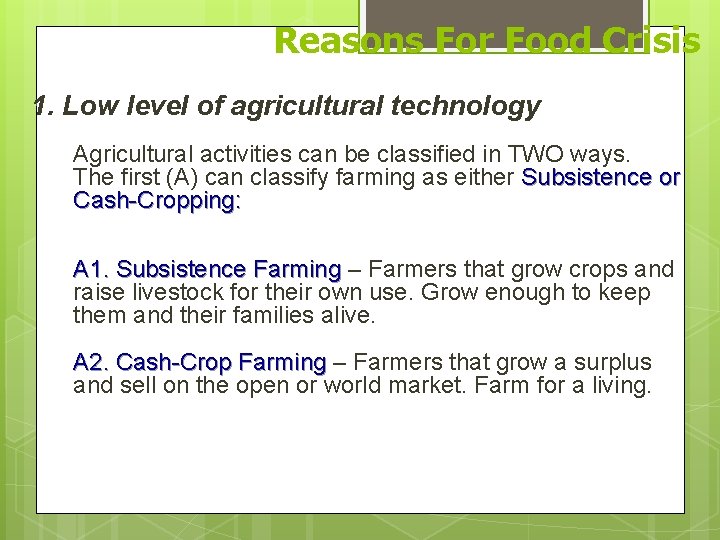 Reasons For Food Crisis

1. Low level of agricultural technology

Agricultural activities can be classified in TWO ways. The first (A) can classify farming as either Subsistence or Cash-Cropping:

A1. Subsistence Farming – Farmers that grow crops and raise livestock for their own use. Grow enough to keep them and their families alive.

A2. Cash-Crop Farming – Farmers that grow a surplus and sell on the open or world market. Farm for a living.